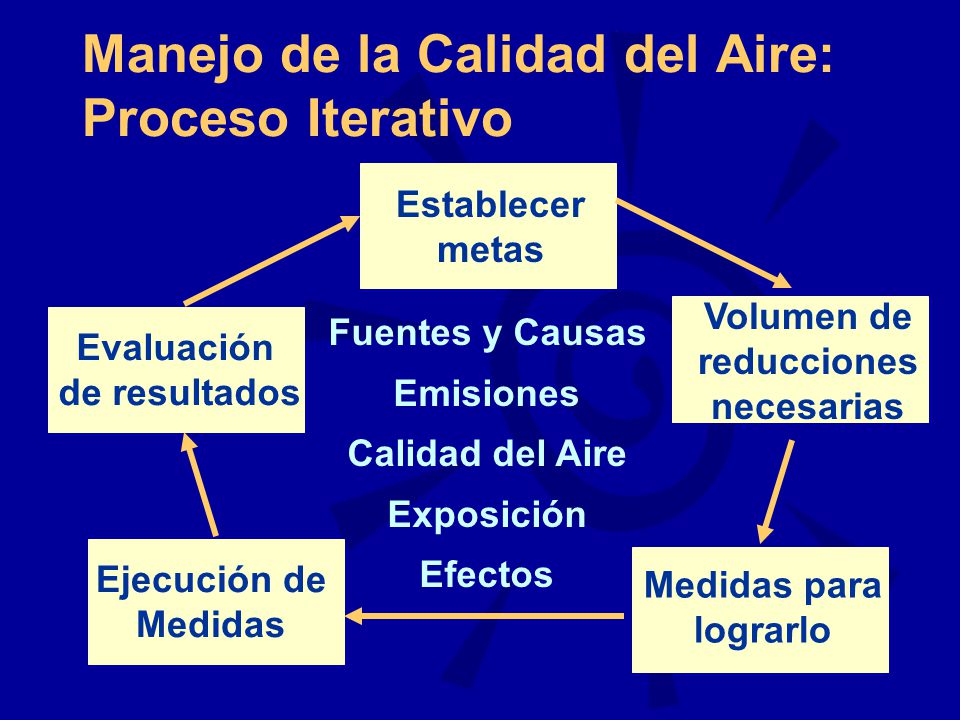 Manejo de la Calidad del Aire: Proceso Iterativo

Establecer metas

Volumen de reducciones necesarias

Medidas para lograrlo

Ejecución de Medidas

Evaluación de resultados

Fuentes y Causas
Emisiones
Calidad del Aire
Exposición
Efectos